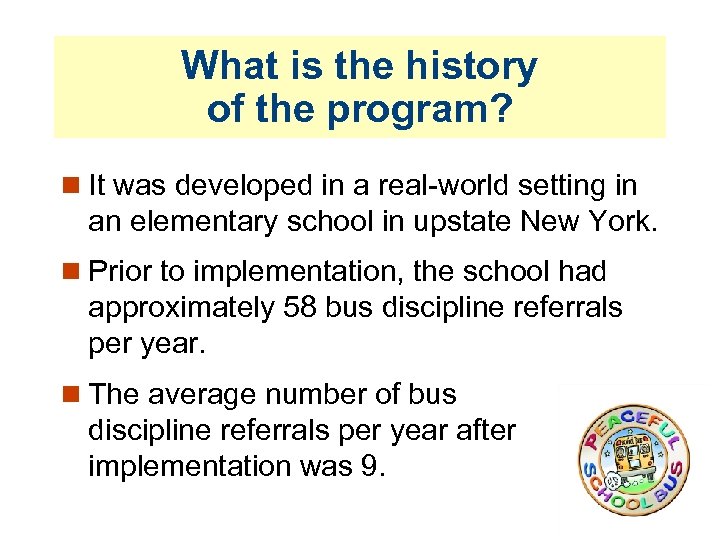 What is the history of the program?

It was developed in a real-world setting in an elementary school in upstate New York.

Prior to implementation, the school had approximately 58 bus discipline referrals per year.

The average number of bus discipline referrals per year after implementation was 9.

PEACEFUL SCHOOL BUS